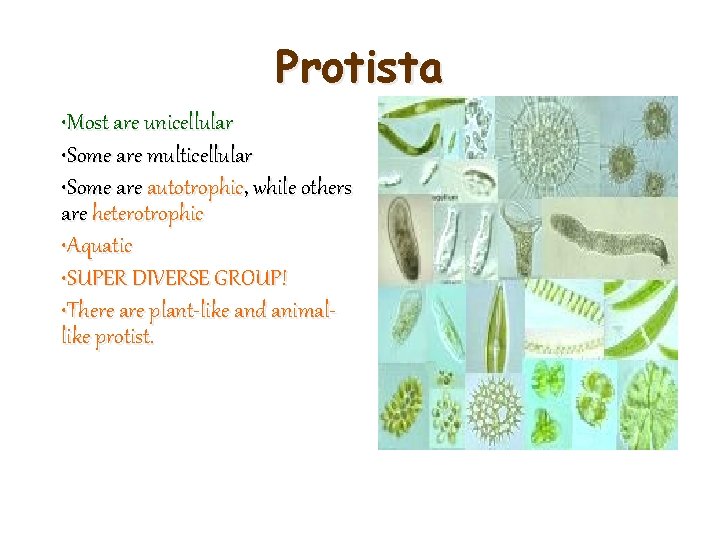 Protista

•Most are unicellular

•Some are multicellular

•Some are autotrophic, while others are heterotrophic

•Aquatic

•SUPER DIVERSE GROUP!

•There are plant-like and animal-like protist.